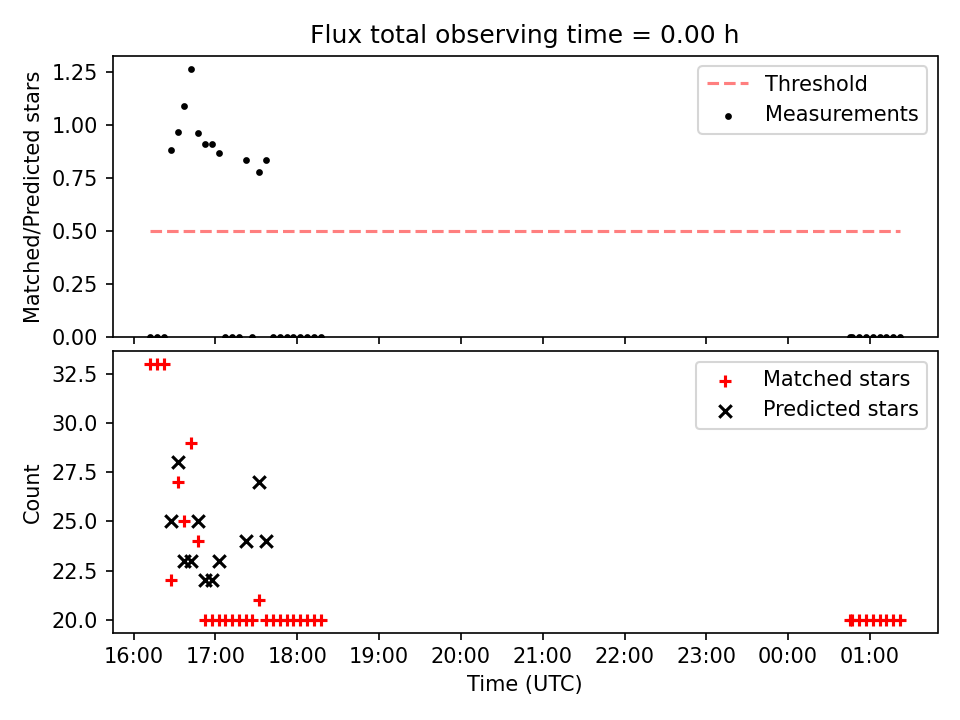 Flux total observing time = 0.00 h

Matched/Predicted stars

1.25
1.00
0.75
0.50
0.25
0.00

Threshold
Measurements

Count

32.5
30.0
27.5
25.0
22.5
20.0

Matched stars
Predicted stars

16:00 17:00 18:00 19:00 20:00 21:00 22:00 23:00 00:00 01:00

Time (UTC)